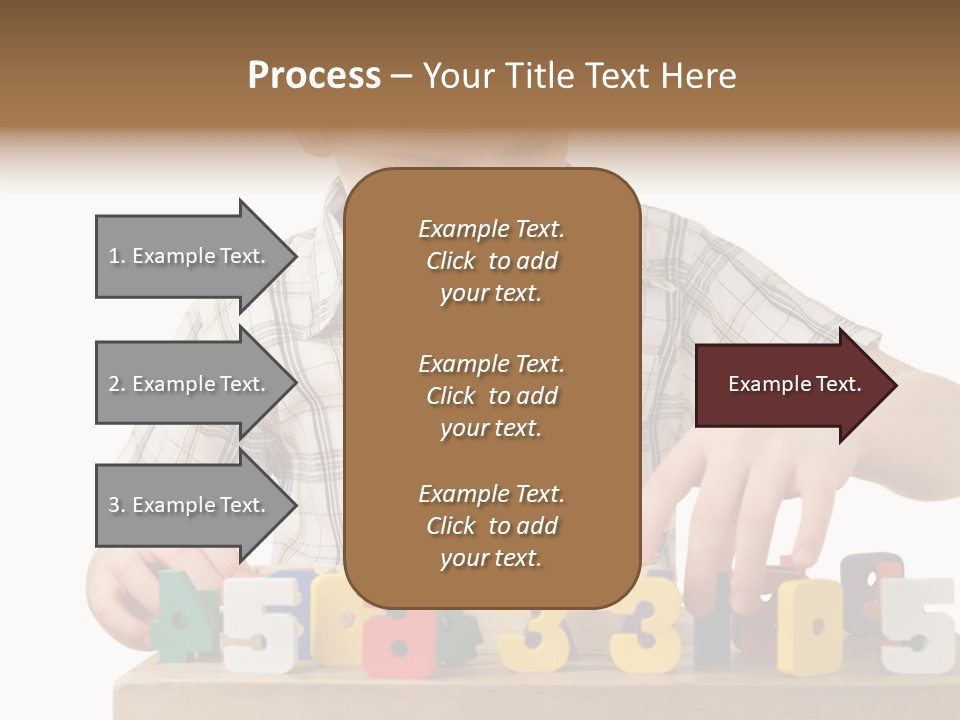 Process – Your Title Text Here

1. Example Text.

2. Example Text.

3. Example Text.

Example Text. Click to add your text.

Example Text. Click to add your text.

Example Text. Click to add your text.

Example Text.